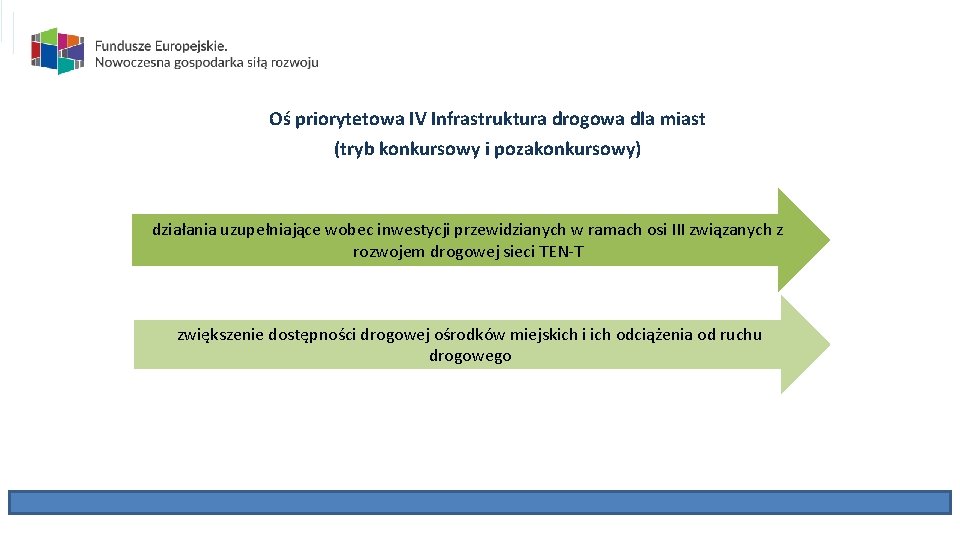 Fundusze Europejskie.
Nowoczesna gospodarka siłą rozwoju

Oś priorytetowa IV Infrastruktura drogowa dla miast
(tryb konkursowy i pozakonkursowy)

działania uzupełniające wobec inwestycji przewidzianych w ramach osi III związanych z rozwojem drogowej sieci TEN-T

zwiększenie dostępności drogowej ośrodków miejskich i ich odciążenia od ruchu drogowego